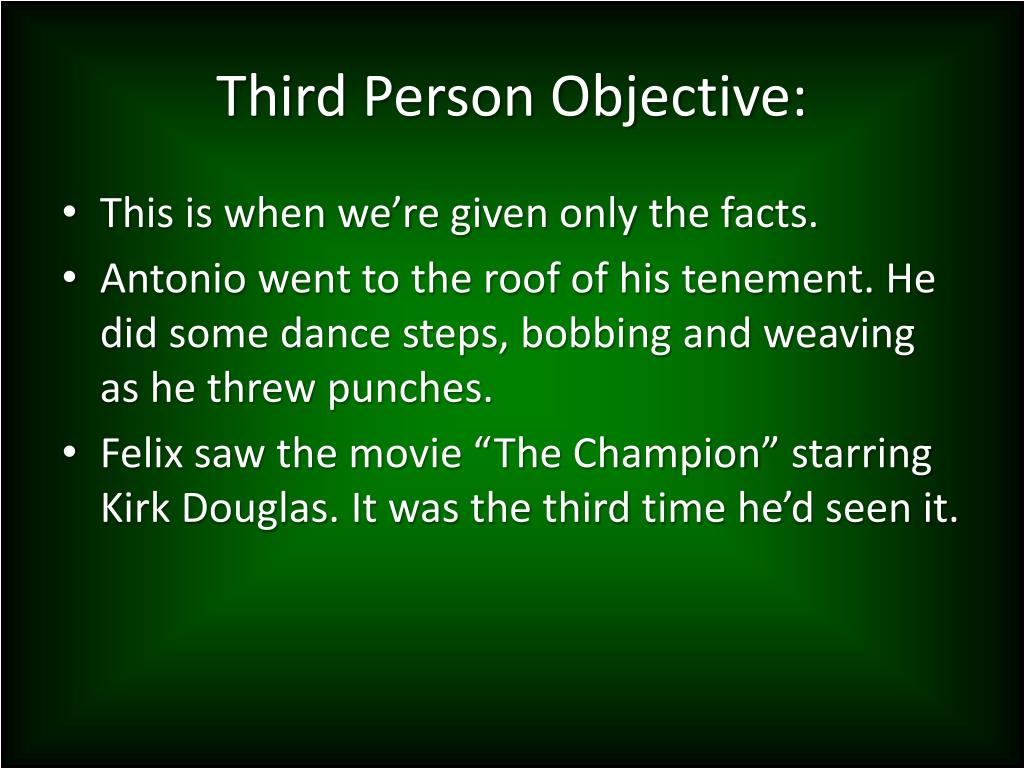 Third Person Objective:

• This is when we’re given only the facts.
• Antonio went to the roof of his tenement. He did some dance steps, bobbing and weaving as he threw punches.
• Felix saw the movie “The Champion” starring Kirk Douglas. It was the third time he’d seen it.